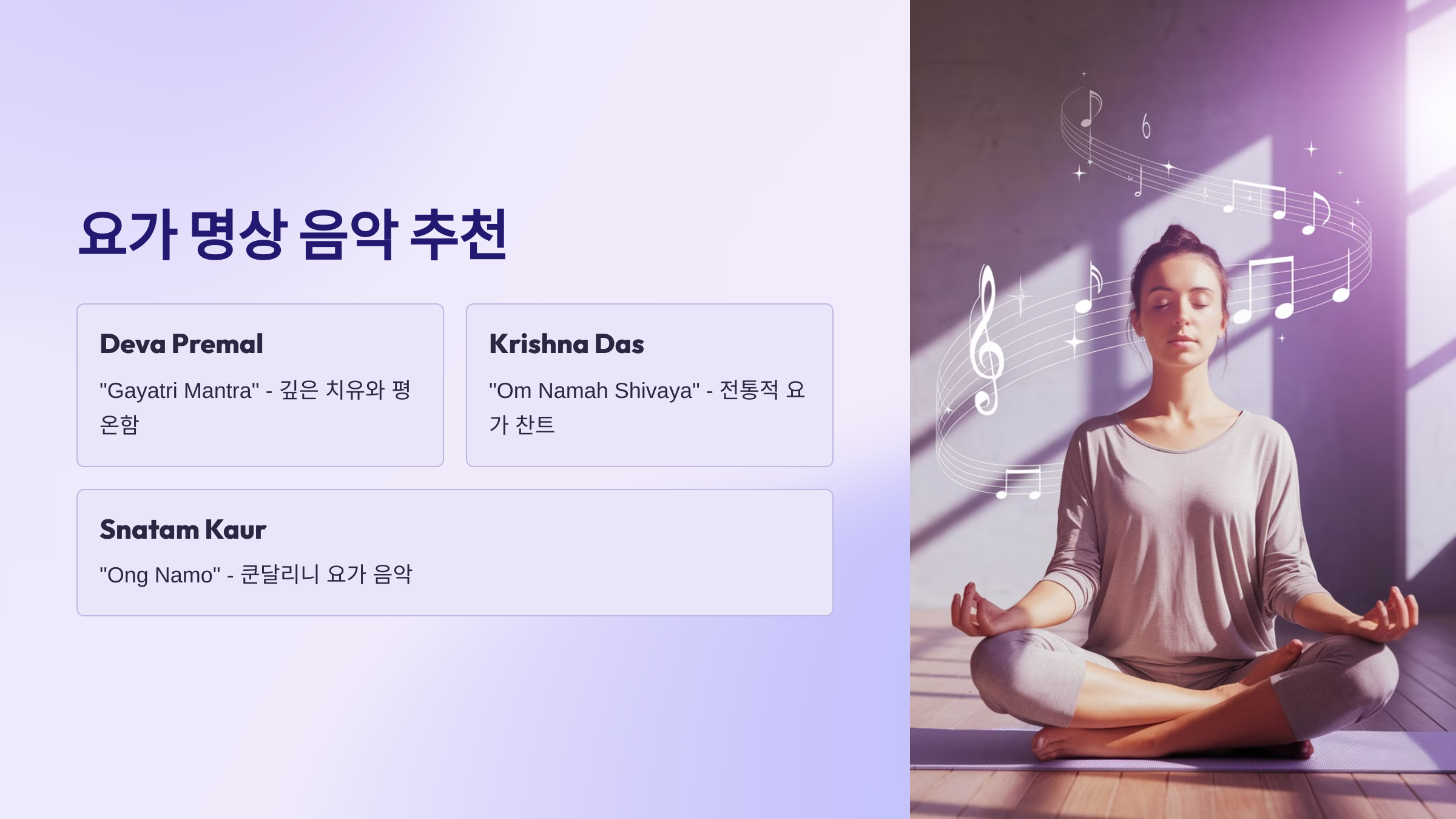 요가 명상 음악 추천

Deva Premal

"Gayatri Mantra" - 깊은 치유와 평온함

Krishna Das

"Om Namah Shivaya" - 전통적 요가 찬트

Snatam Kaur

"Ong Namo" - 쿤달리니 요가 음악